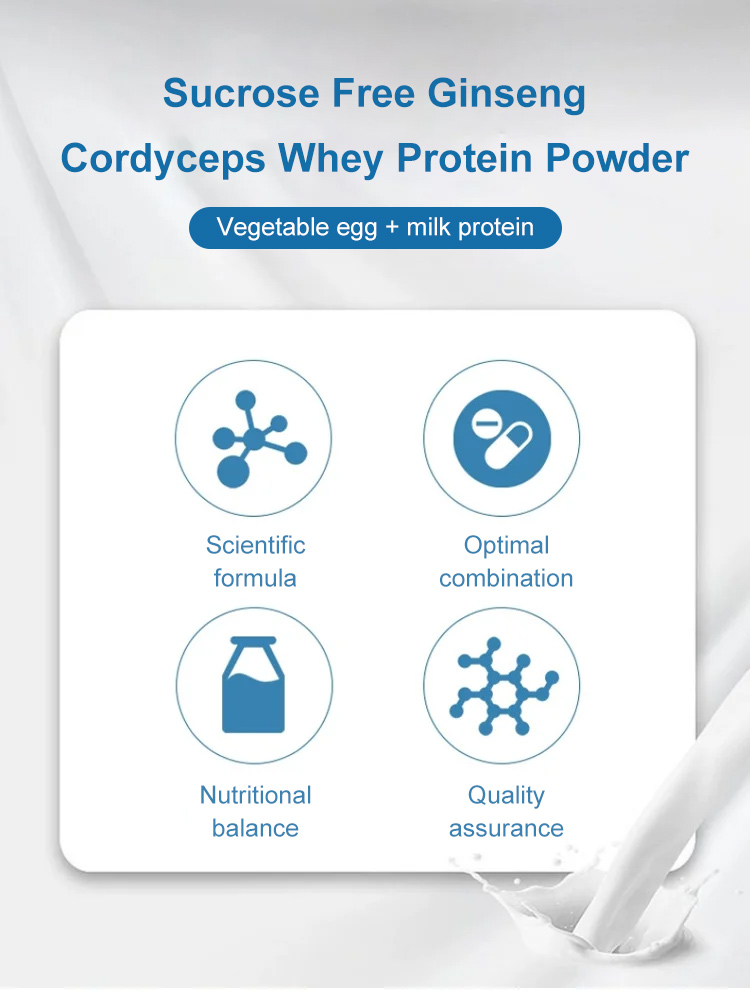 Sucrose Free Ginseng
Cordyceps Whey Protein Powder

Vegetable egg + milk protein

Scientific formula

Optimal combination

Nutritional balance

Quality assurance